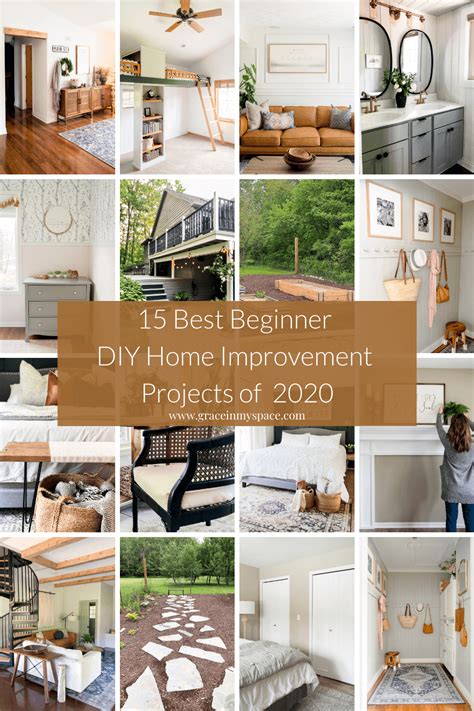 15 Best Beginner DIY Home Improvement Projects of 2020

www.graceinmyspace.com